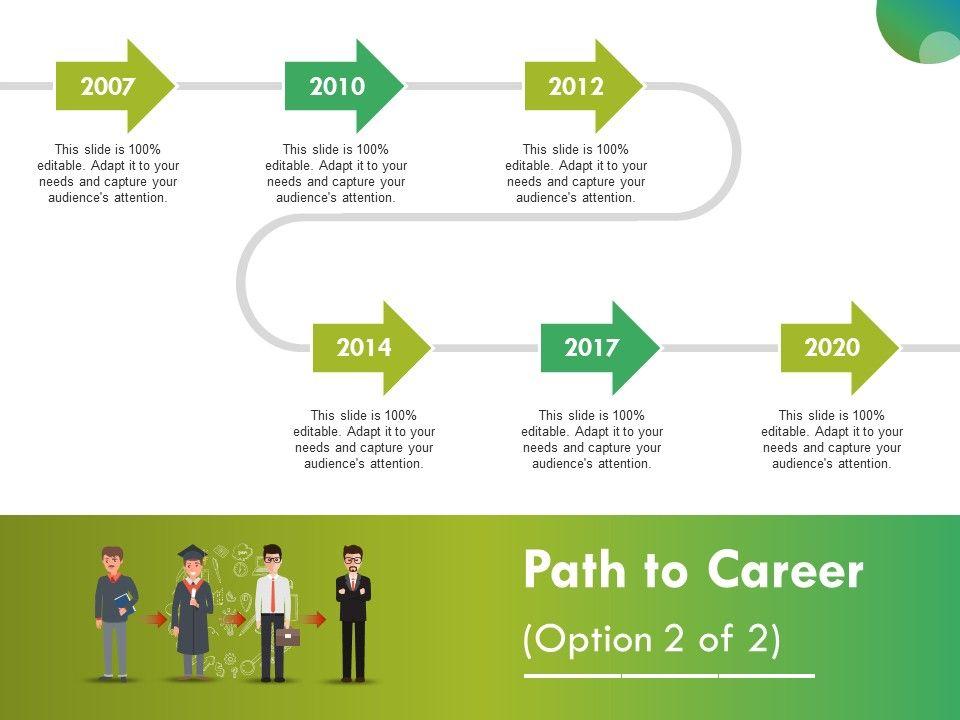 2007

This slide is 100% editable. Adapt it to your needs and capture your audience's attention.

2010

This slide is 100% editable. Adapt it to your needs and capture your audience's attention.

2012

This slide is 100% editable. Adapt it to your needs and capture your audience's attention.

2014

This slide is 100% editable. Adapt it to your needs and capture your audience's attention.

2017

This slide is 100% editable. Adapt it to your needs and capture your audience's attention.

2020

This slide is 100% editable. Adapt it to your needs and capture your audience's attention.

Path to Career

(Option 2 of 2)